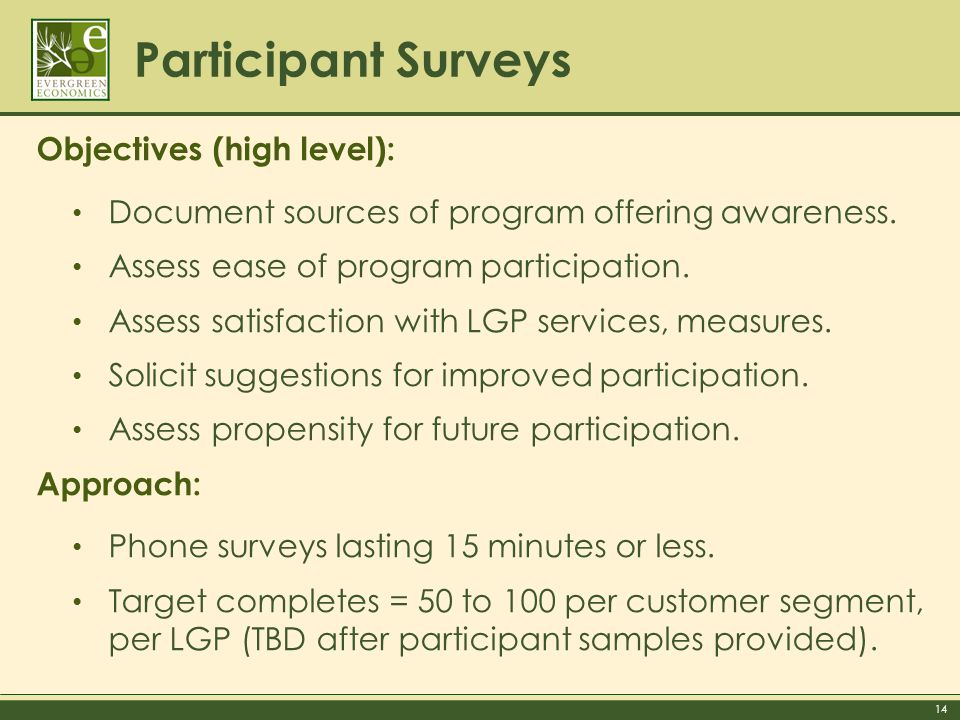 e
EVERGREEN ECONOMICS

Participant Surveys

Objectives (high level):

• Document sources of program offering awareness.
• Assess ease of program participation.
• Assess satisfaction with LGP services, measures.
• Solicit suggestions for improved participation.
• Assess propensity for future participation.

Approach:

• Phone surveys lasting 15 minutes or less.
• Target completes = 50 to 100 per customer segment, per LGP (TBD after participant samples provided).

14